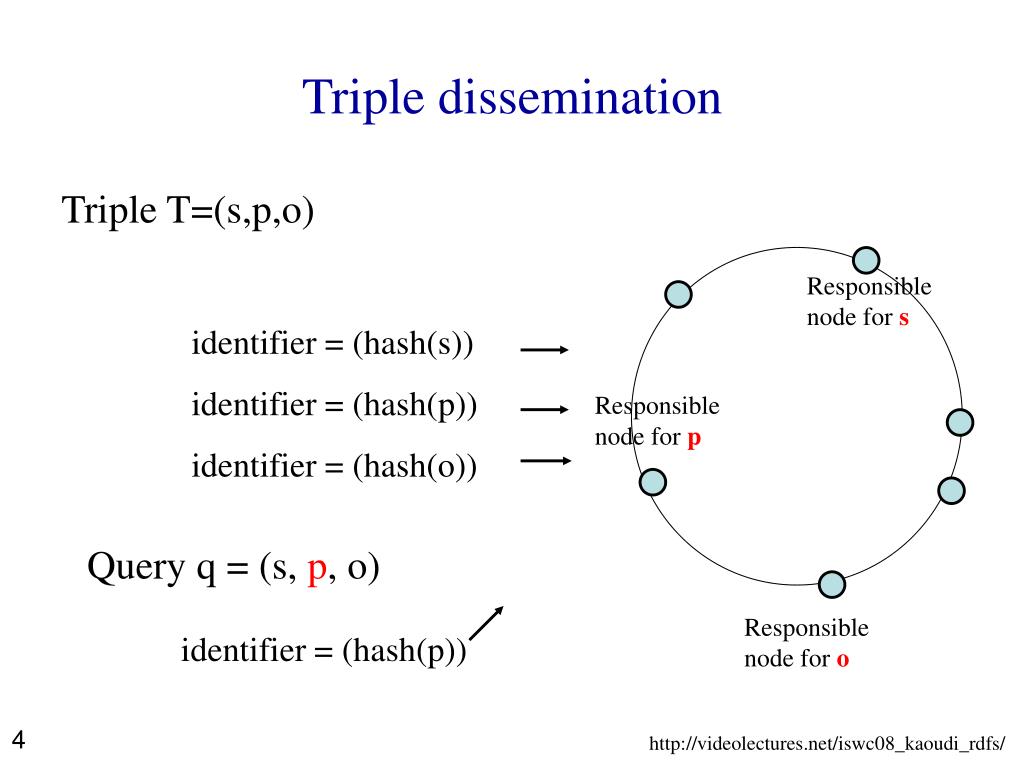 Triple dissemination

Triple T=(s,p,o)

identifier = (hash(s))

identifier = (hash(p))

identifier = (hash(o))

Responsible node for s

Responsible node for p

Responsible node for o

Query q = (s, p, o)

identifier = (hash(p))

4

http://videolectures.net/iswc08_kaoudi_rdfs/